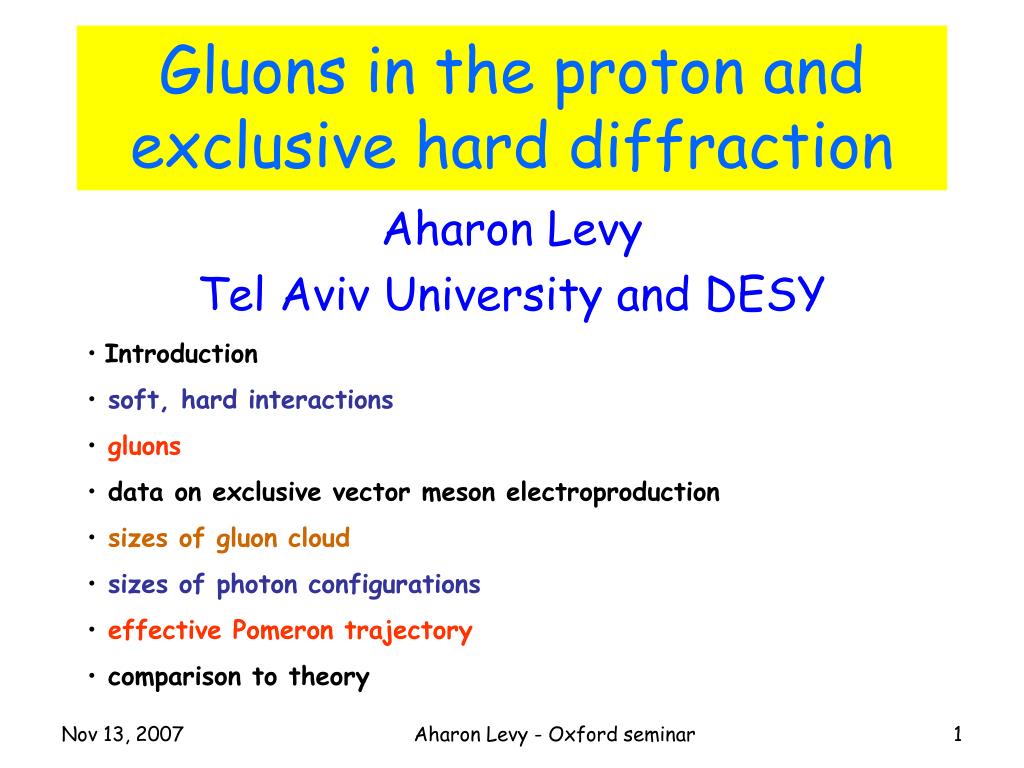 Gluons in the proton and exclusive hard diffraction

Aharon Levy

Tel Aviv University and DESY

• Introduction
• soft, hard interactions
• gluons
• data on exclusive vector meson electroproduction
• sizes of gluon cloud
• sizes of photon configurations
• effective Pomeron trajectory
• comparison to theory

Nov 13, 2007 Aharon Levy - Oxford seminar 1